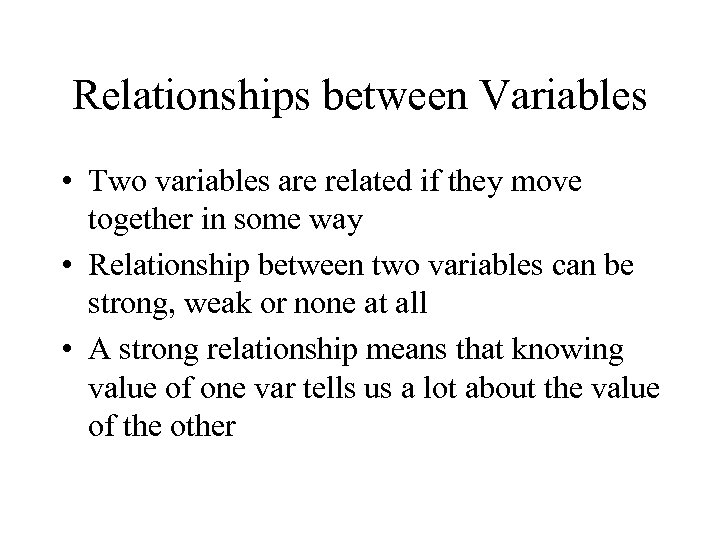 Relationships between Variables

• Two variables are related if they move together in some way

• Relationship between two variables can be strong, weak or none at all

• A strong relationship means that knowing value of one var tells us a lot about the value of the other